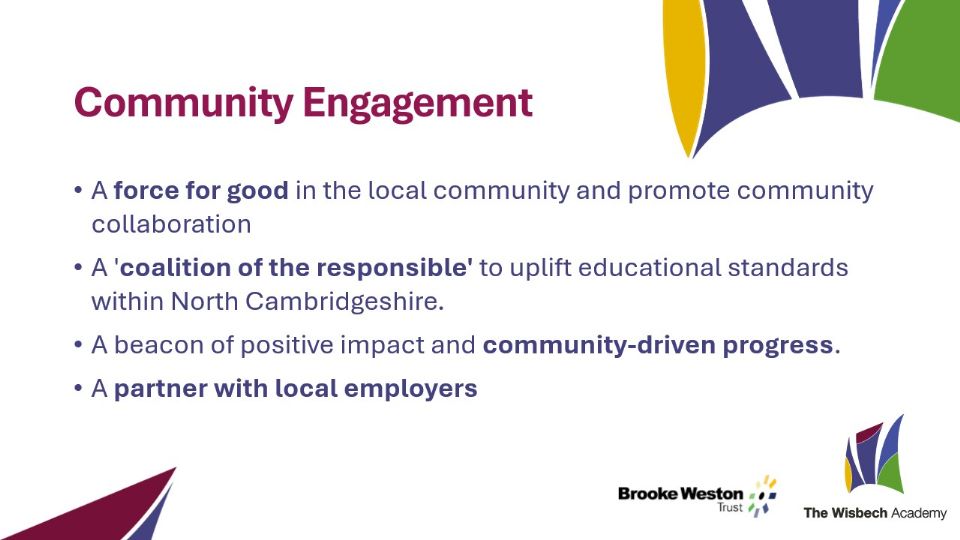 Community Engagement

• A force for good in the local community and promote community collaboration

• A 'coalition of the responsible' to uplift educational standards within North Cambridgeshire.

• A beacon of positive impact and community-driven progress.

• A partner with local employers

Brooke Weston Trust

The Wisbech Academy